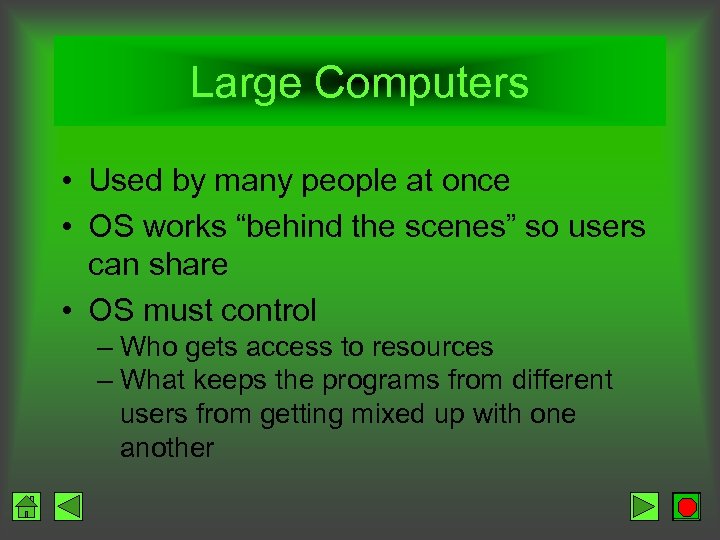 Large Computers

• Used by many people at once
• OS works “behind the scenes” so users can share
• OS must control
– Who gets access to resources
– What keeps the programs from different users from getting mixed up with one another